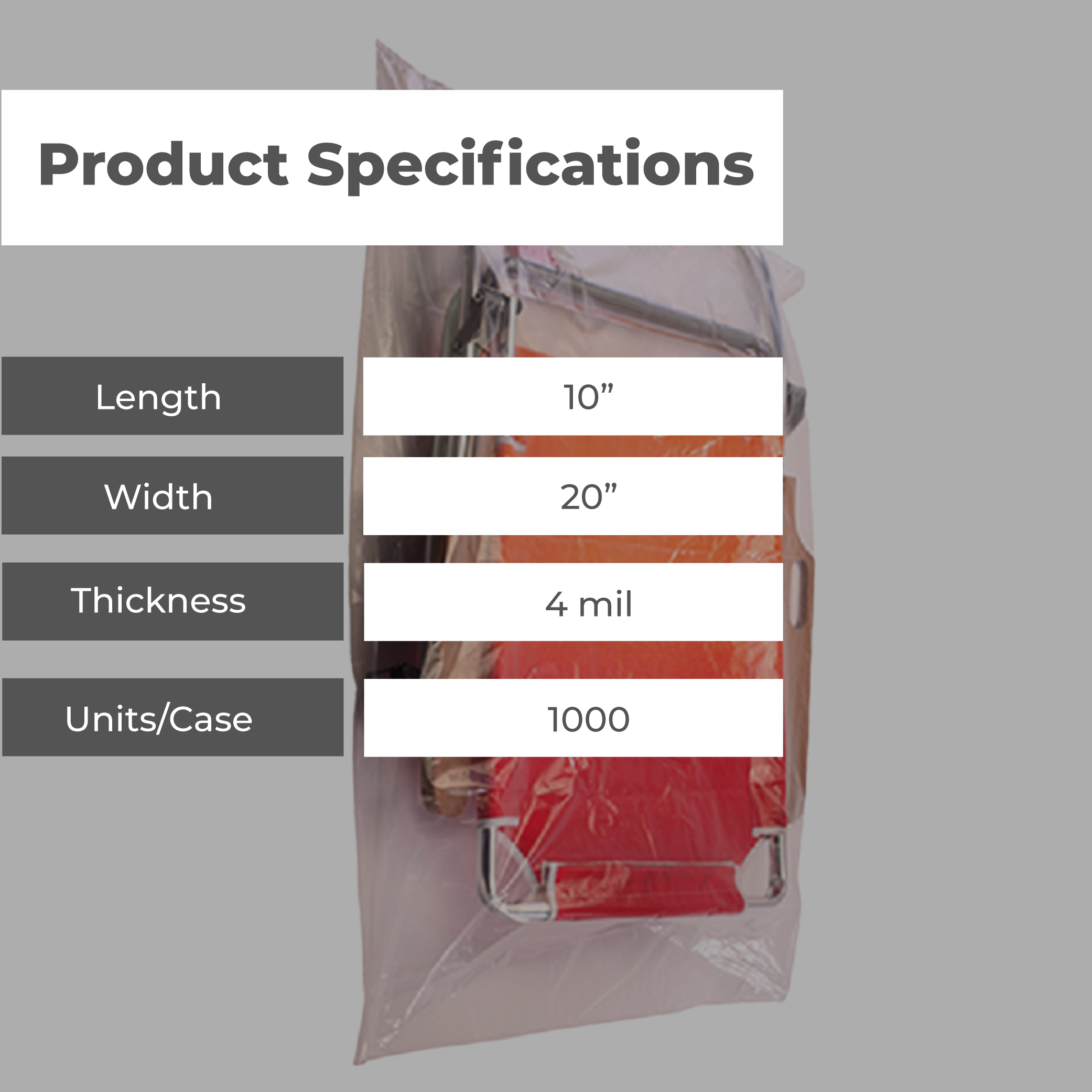 Product Specifications

| Length | 10” |
|---|---|
| Width | 20” |
| Thickness | 4 mil |
| Units/Case | 1000 |